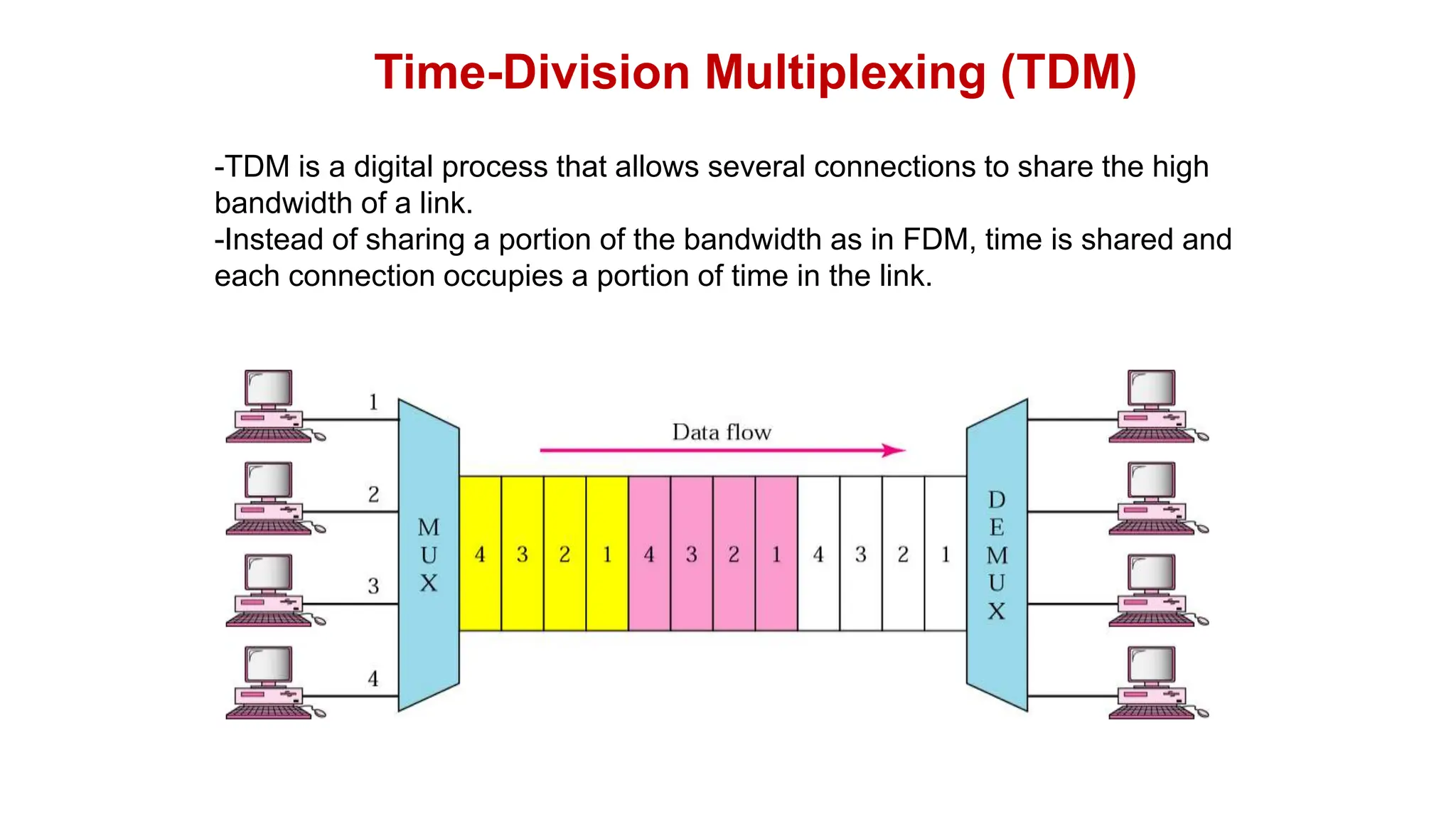 Time-Division Multiplexing (TDM)

-TDM is a digital process that allows several connections to share the high bandwidth of a link.
-Instead of sharing a portion of the bandwidth as in FDM, time is shared and each connection occupies a portion of time in the link.

1
2
3
4
M
U
X
Data flow
4 3 2 1 4 3 2 1 4 3 2 1
D
E
M
U
X